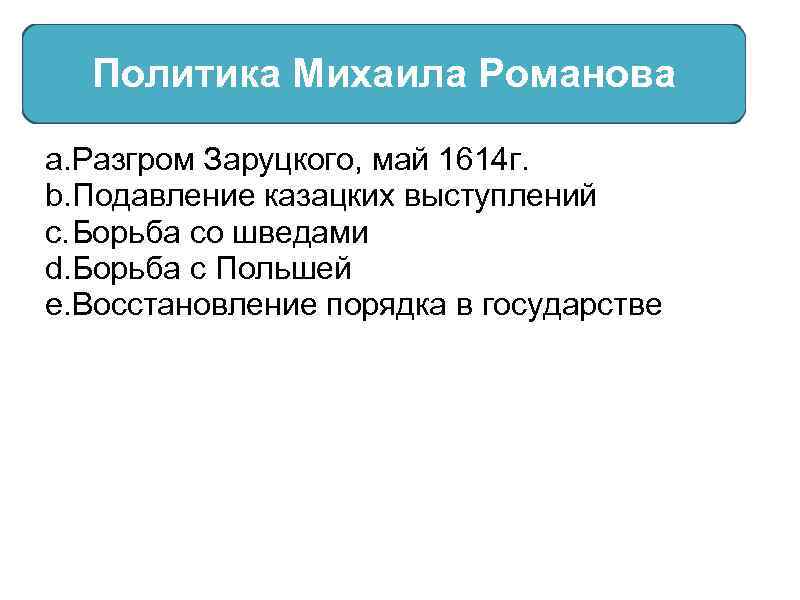 Политика Михаила Романова

a.Разгром Заруцкого, май 1614г.
b.Подавление казацких выступлений
c.Борьба со шведами
d.Борьба с Польшей
e.Восстановление порядка в государстве